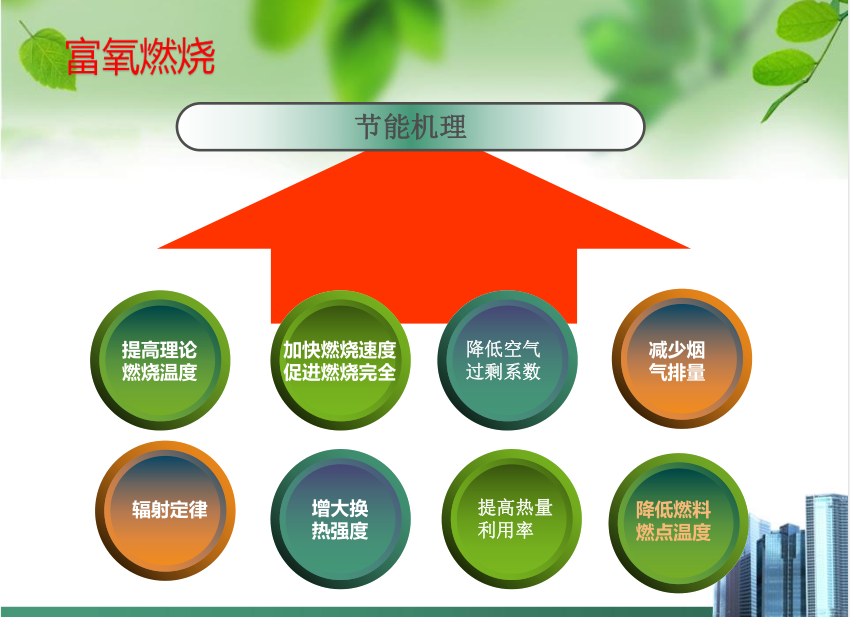 富氧燃烧

节能机理

提高理论燃烧温度

加快燃烧速度促进燃烧完全

降低空气过剩系数

减少烟气排量

辐射定律

增大换热强度

提高热量利用率

降低燃料燃点温度